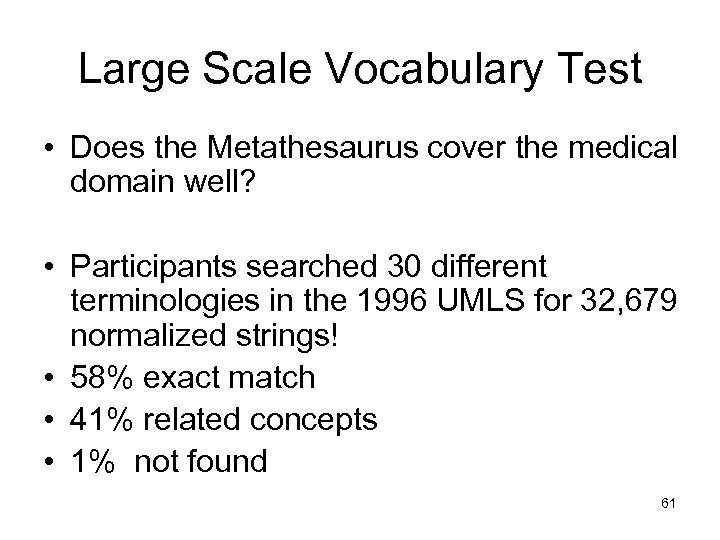 Large Scale Vocabulary Test

• Does the Metathesaurus cover the medical domain well?

• Participants searched 30 different terminologies in the 1996 UMLS for 32,679 normalized strings!
• 58% exact match
• 41% related concepts
• 1% not found

61